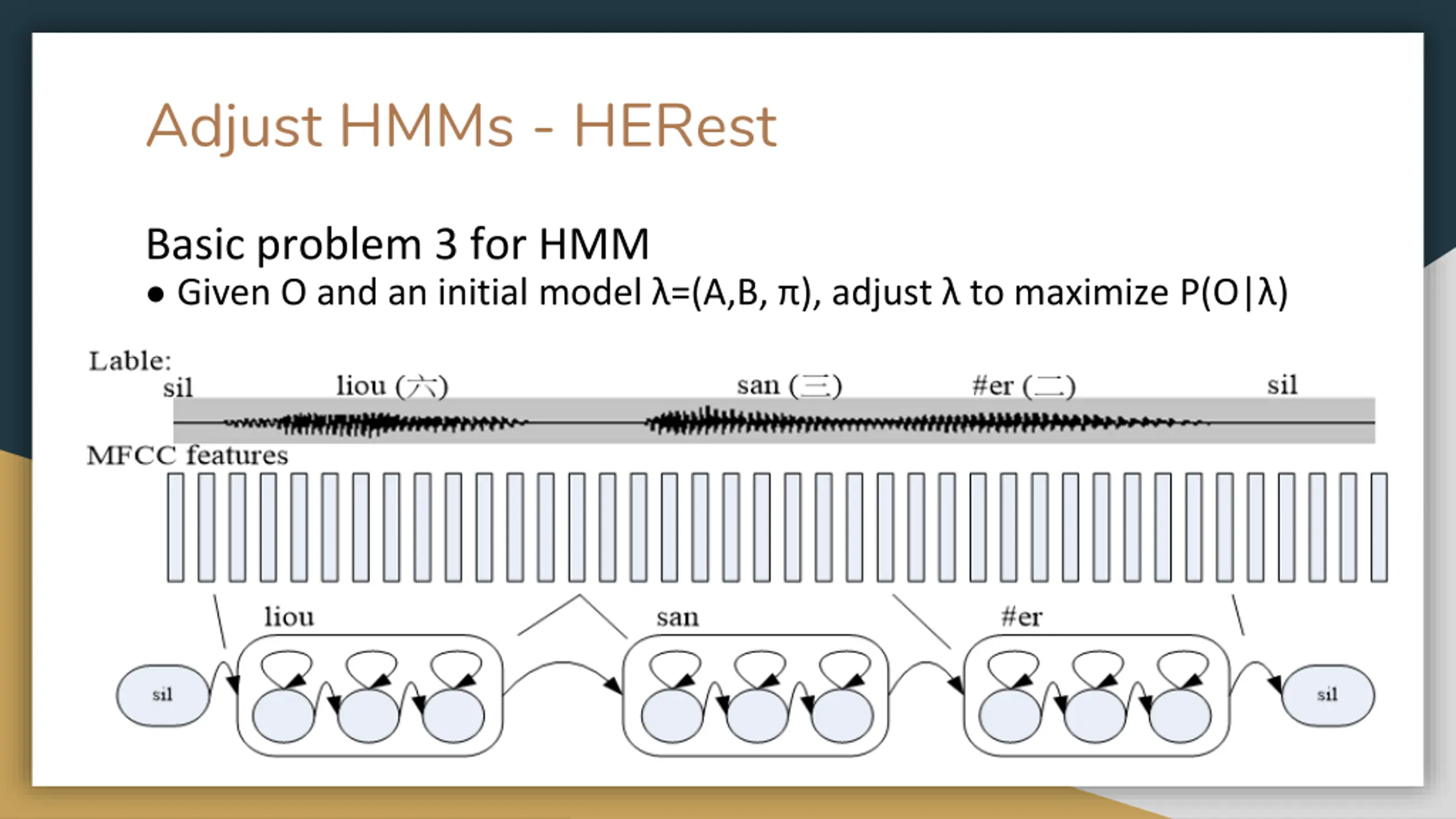 Adjust HMMs - HERest

Basic problem 3 for HMM

● Given O and an initial model λ=(A,B, π), adjust λ to maximize P(O|λ)

Lable:

sil liou (六) san (三) #er (二) sil

MFCC features

liou san #er

sil sil